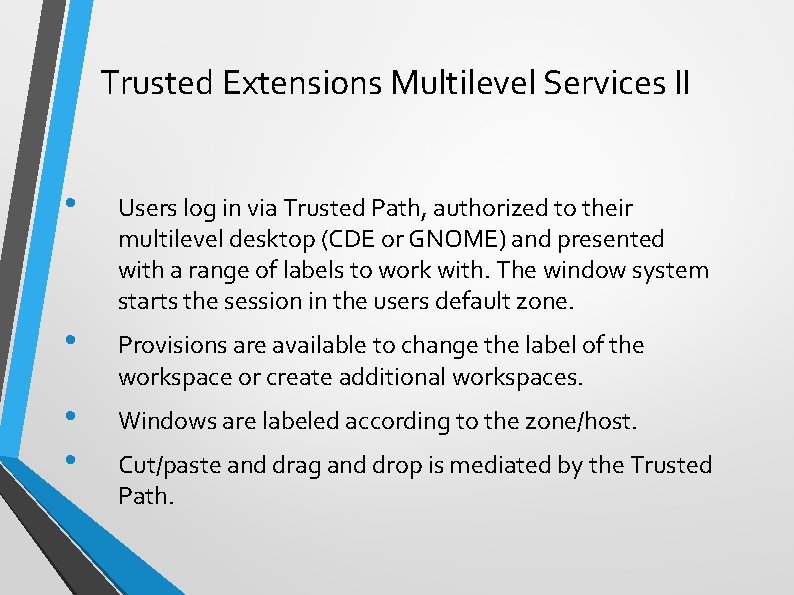 Trusted Extensions Multilevel Services II

• Users log in via Trusted Path, authorized to their multilevel desktop (CDE or GNOME) and presented with a range of labels to work with. The window system starts the session in the users default zone.

• Provisions are available to change the label of the workspace or create additional workspaces.

• Windows are labeled according to the zone/host.

• Cut/paste and drag and drop is mediated by the Trusted Path.